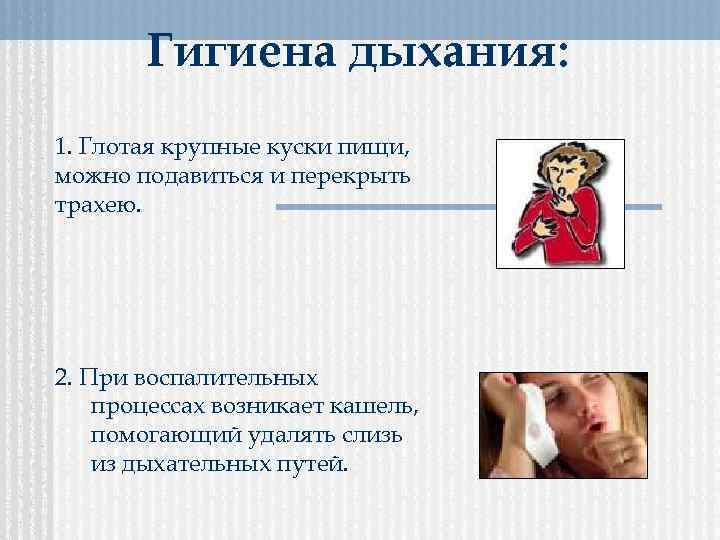 Гигиена дыхания:

1. Глотая крупные куски пищи, можно подавиться и перекрыть трахею.

2. При воспалительных процессах возникает кашель, помогающий удалять слизь из дыхательных путей.